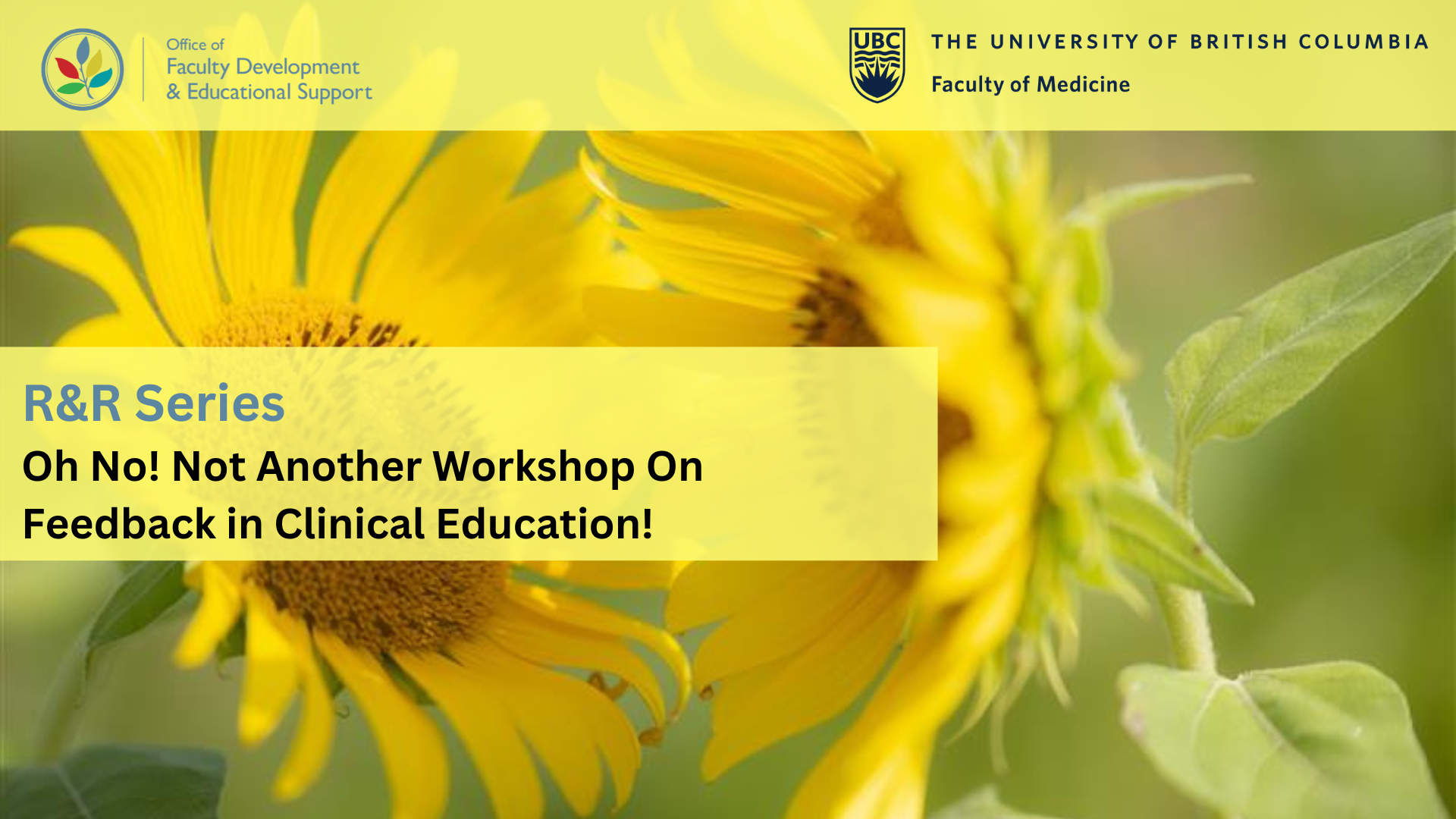 Office of
Faculty Development
& Educational Support

UBC
THE UNIVERSITY OF BRITISH COLUMBIA
Faculty of Medicine

R&R Series
Oh No! Not Another Workshop On Feedback in Clinical Education!